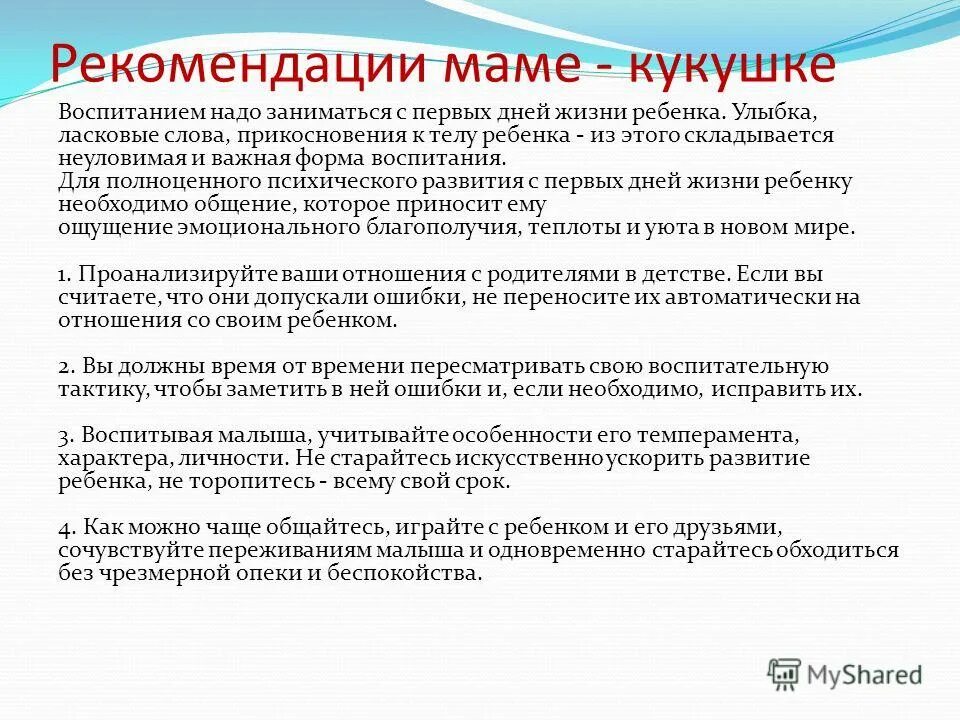 Рекомендации маме - кукушке

Воспитанием надо заниматься с первых дней жизни ребенка. Улыбка, ласковые слова, прикосновения к телу ребенка - из этого складывается неуловимая и важная форма воспитания.
Для полноценного психического развития с первых дней жизни ребенку необходимо общение, которое приносит ему ощущение эмоционального благополучия, теплоты и уюта в новом мире.

1. Проанализируйте ваши отношения с родителями в детстве. Если вы считаете, что они допускали ошибки, не переносите их автоматически на отношения со своим ребенком.

2. Вы должны время от времени пересматривать свою воспитательную тактику, чтобы заметить в ней ошибки и, если необходимо, исправить их.

3. Воспитывая малыша, учитывайте особенности его темперамента, характера, личности. Не старайтесь искусственно ускорить развитие ребенка, не торопитесь - всему свой срок.

4. Как можно чаще общайтесь, играйте с ребенком и его друзьями, сочувствуйте переживаниям малыша и одновременно старайтесь обходиться без чрезмерной опеки и беспокойства.

MyShared